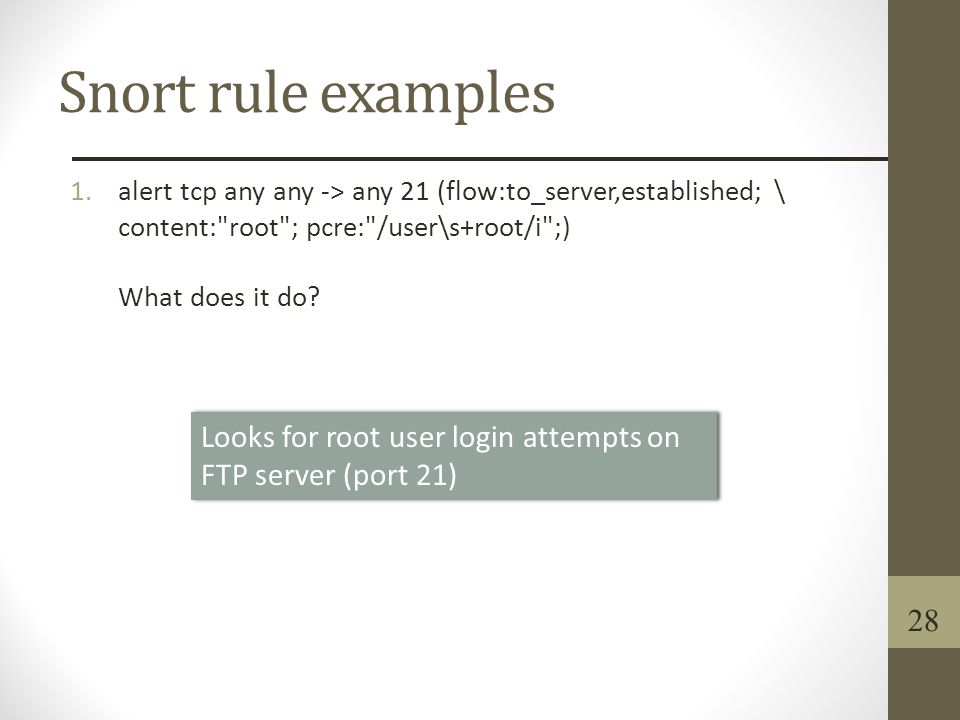 Snort rule examples

1. alert tcp any any -> any 21 (flow:to_server,established; \ content:"root"; pcre:"/user\s+root/i";)

What does it do?

Looks for root user login attempts on FTP server (port 21)

28